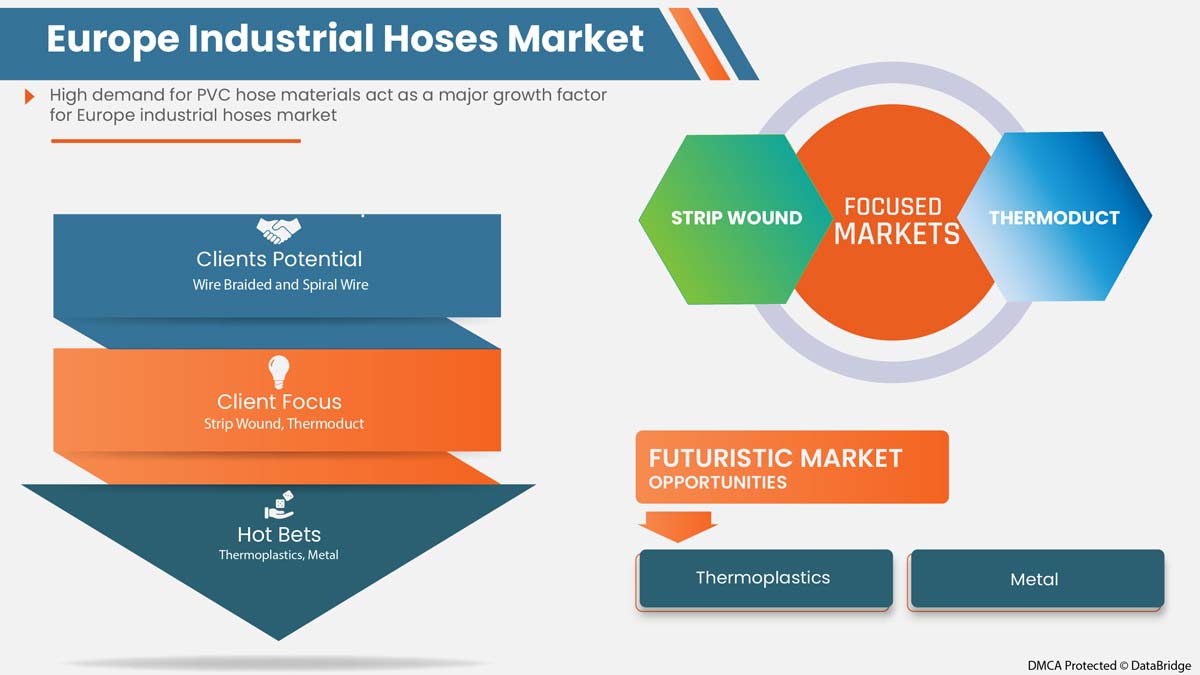 Europe Industrial Hoses Market

High demand for PVC hose materials act as a major growth factor for Europe industrial hoses market

Clients Potential
Wire Braided and Spiral Wire

Client Focus
Strip Wound, Thermoduct

Hot Bets
Thermoplastics, Metal

STRIP WOUND
FOCUSED MARKETS
THERMODUCT

FUTURISTIC MARKET OPPORTUNITIES

Thermoplastics

Metal

DMCA Protected © DataBridge